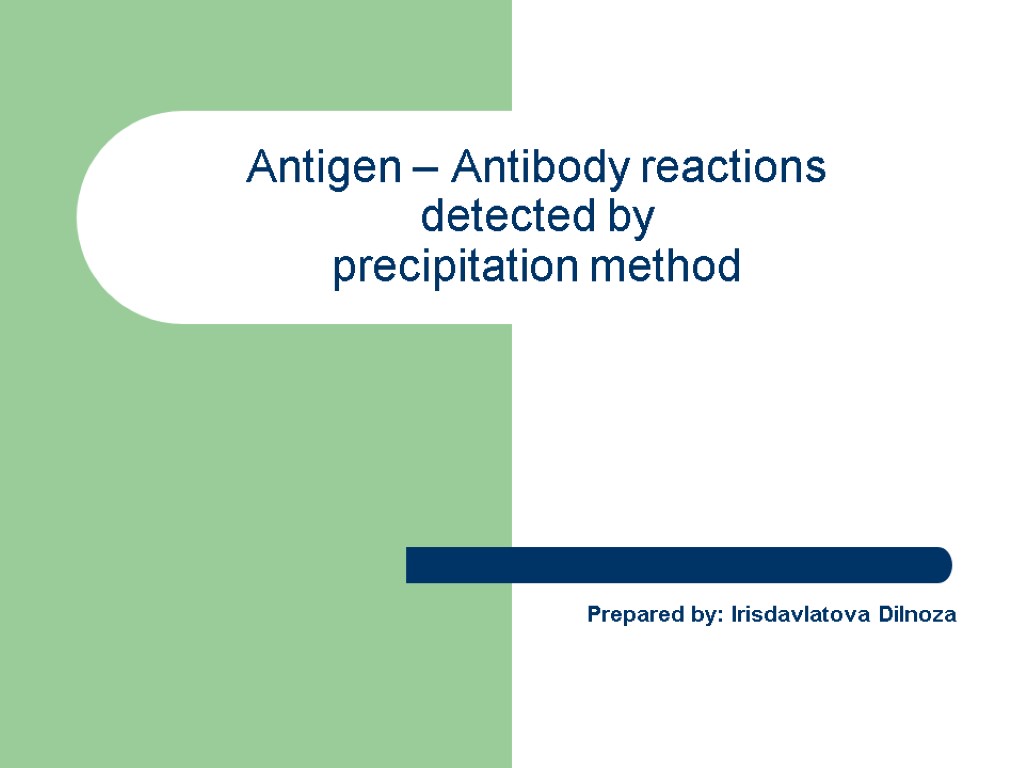 Antigen – Antibody reactions detected by precipitation method

Prepared by: Irisdavlatova Dilnoza